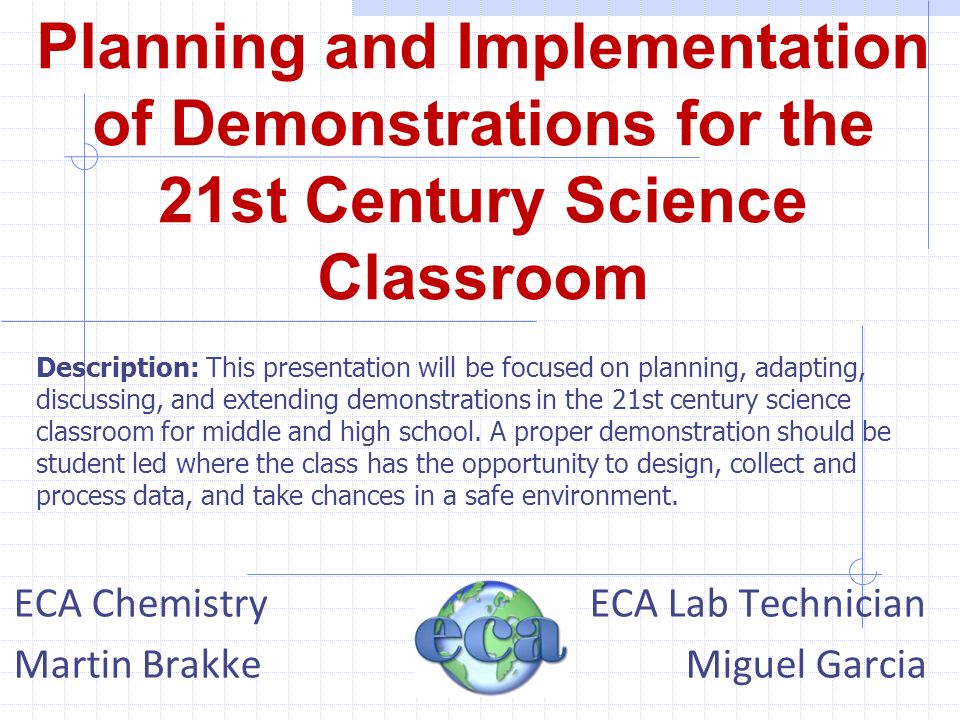 Planning and Implementation of Demonstrations for the 21st Century Science Classroom

Description: This presentation will be focused on planning, adapting, discussing, and extending demonstrations in the 21st century science classroom for middle and high school. A proper demonstration should be student led where the class has the opportunity to design, collect and process data, and take chances in a safe environment.

ECA Chemistry
Martin Brakke

eca

ECA Lab Technician
Miguel Garcia